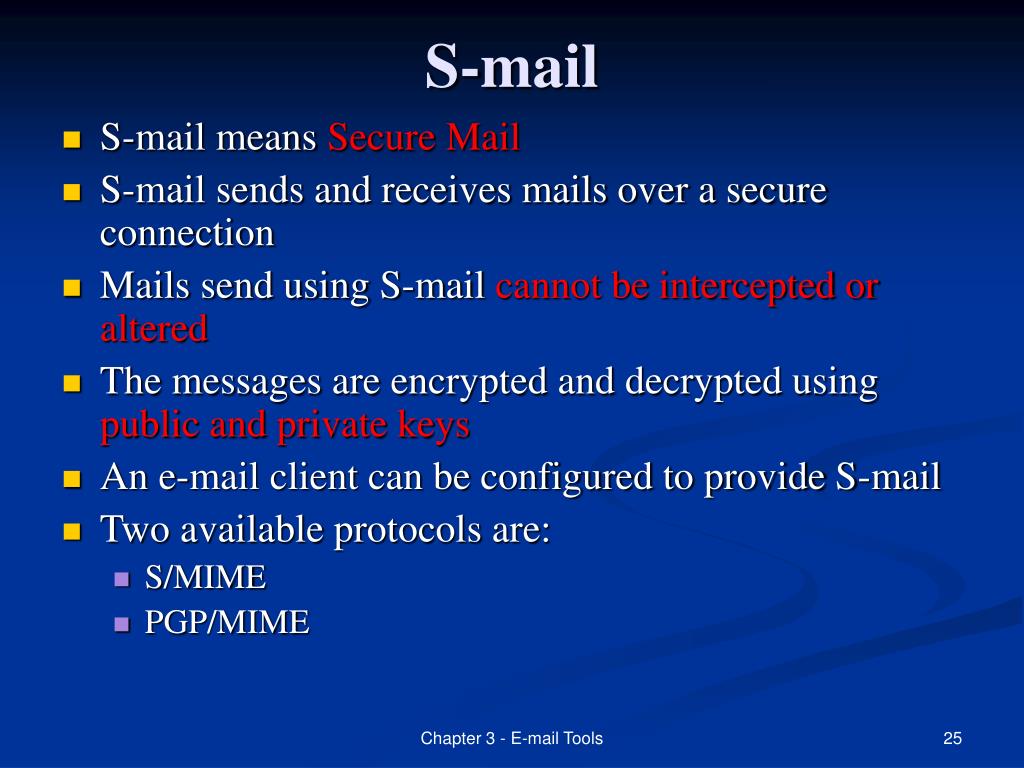 S-mail

- S-mail means Secure Mail
- S-mail sends and receives mails over a secure connection
- Mails send using S-mail cannot be intercepted or altered
- The messages are encrypted and decrypted using public and private keys
- An e-mail client can be configured to provide S-mail
- Two available protocols are:
  - S/MIME
  - PGP/MIME

Chapter 3 - E-mail Tools

25